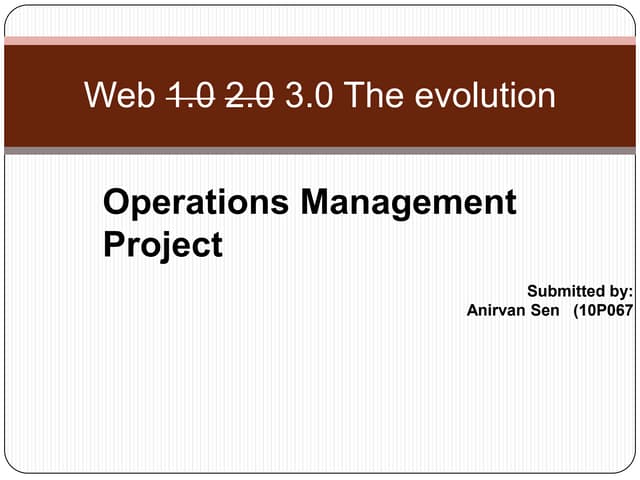 Web ~~1.0~~ ~~2.0~~ 3.0 The evolution

Operations Management Project

Submitted by:
Anirvan Sen (10P067